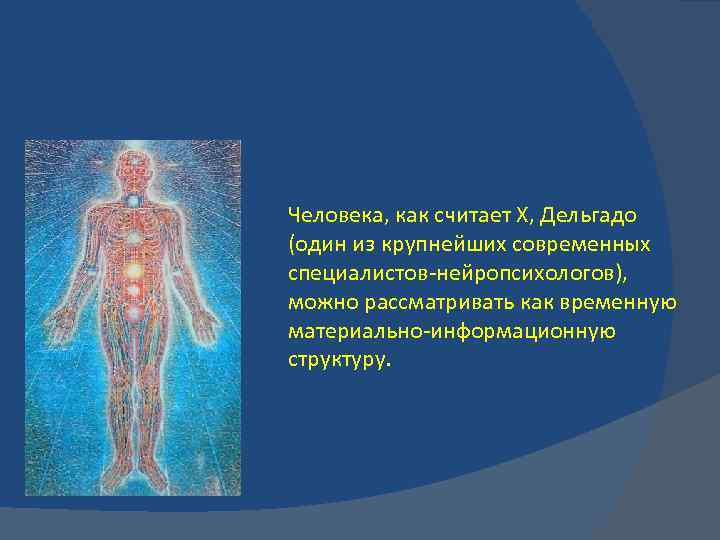 Человека, как считает Х, Дельгадо (один из крупнейших современных специалистов-нейропсихологов), можно рассматривать как временную материально-информационную структуру.